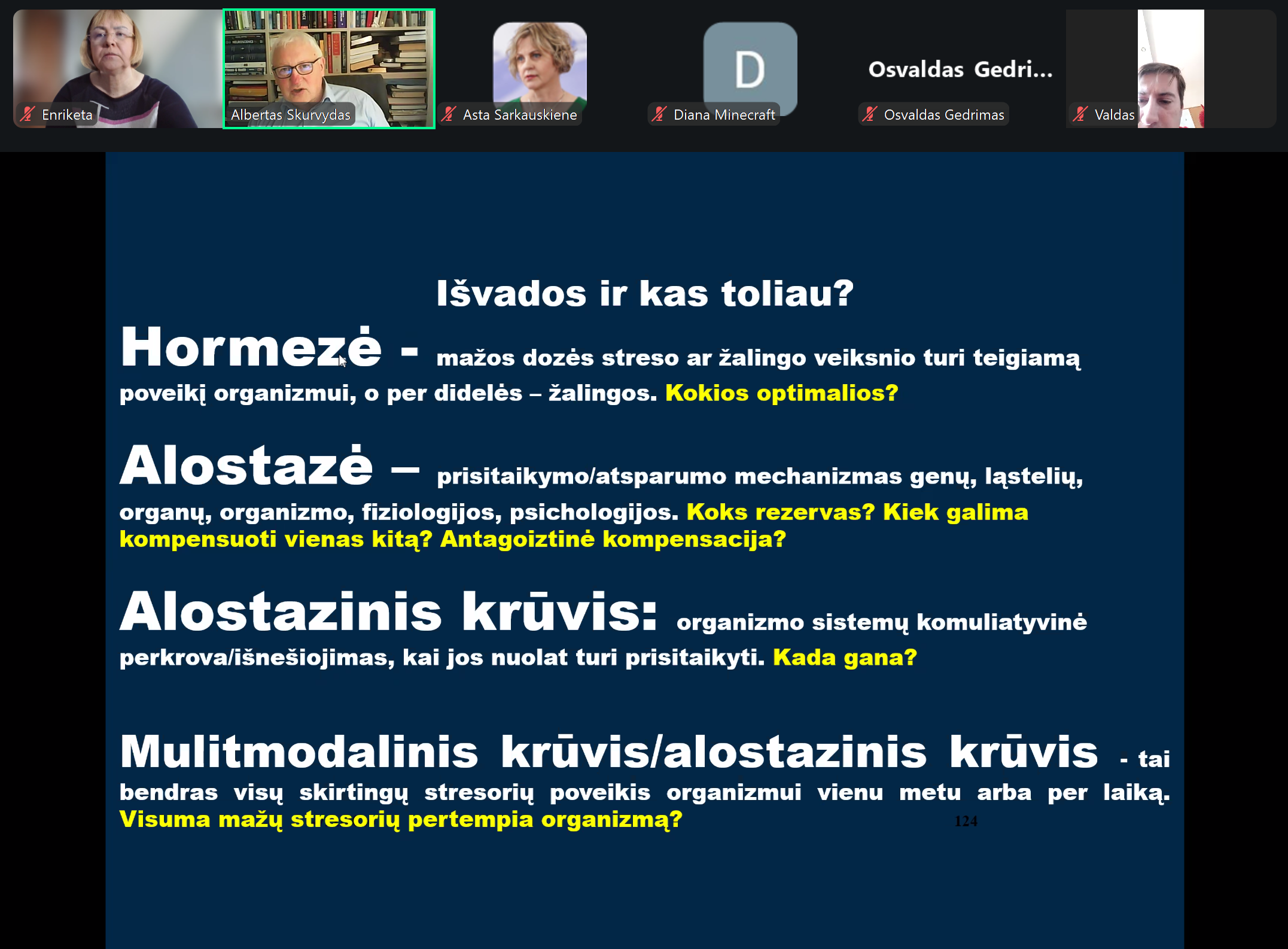 Enriketa

Albertas Skurvydas

Asta Sarkauskiene

D

Diana Minecraft

Osvaldas Gedri...

Osvaldas Gedrimas

Valdas

Išvados ir kas toliau?

Hormezė - mažos dozės streso ar žalingo veiksnio turi teigiamą poveikį organizmui, o per didelės – žalingos. Kokios optimalios?

Alostazė – prisitaikymo/atsparumo mechanizmas genų, ląstelių, organų, organizmo, fiziologijos, psichologijos. Koks rezervas? Kiek galima kompensuoti vienas kitą? Antagoiztinė kompensacija?

Alostazinis krūvis: organizmo sistemų komuliatyvinė perkrova/išnešiojimas, kai jos nuolat turi prisitaikyti. Kada gana?

Mulitmodalinis krūvis/alostazinis krūvis - tai bendras visų skirtingų stresorių poveikis organizmui vienu metu arba per laiką. Visuma mažų stresorių pertempia organizmą?

124